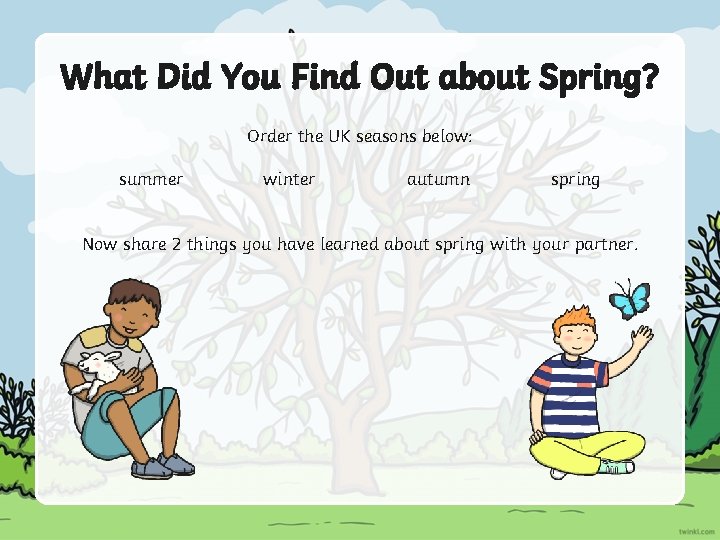 What Did You Find Out about Spring?

Order the UK seasons below:

summer winter autumn spring

Now share 2 things you have learned about spring with your partner.

twinkl.com